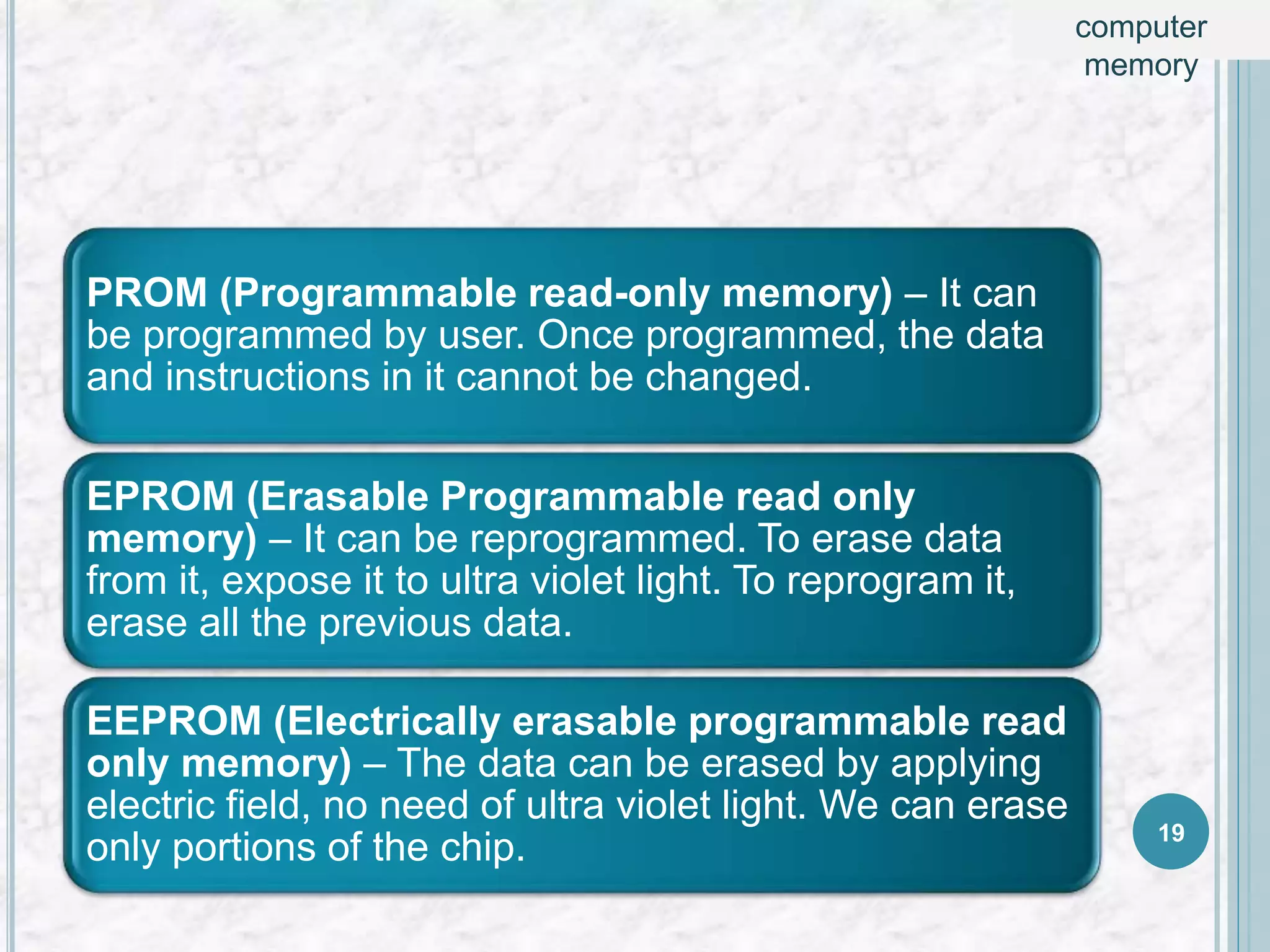 computer memory

PROM (Programmable read-only memory) – It can be programmed by user. Once programmed, the data and instructions in it cannot be changed.

EPROM (Erasable Programmable read only memory) – It can be reprogrammed. To erase data from it, expose it to ultra violet light. To reprogram it, erase all the previous data.

EEPROM (Electrically erasable programmable read only memory) – The data can be erased by applying electric field, no need of ultra violet light. We can erase only portions of the chip.

19